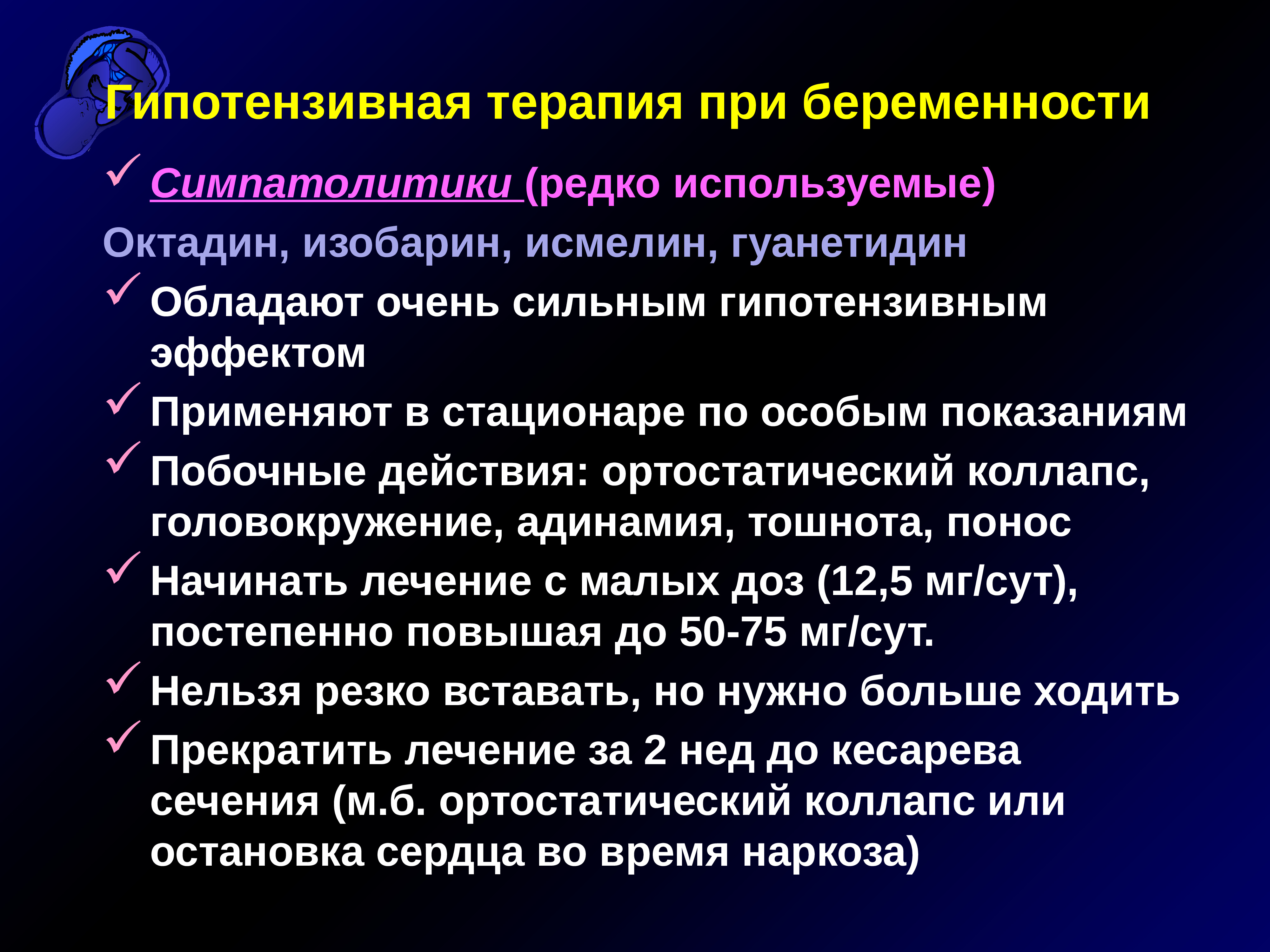 Гипотензивная терапия при беременности

✓ Симпатолитики (редко используемые)

Октадин, изобарин, исмелин, гуанетидин

✓ Обладают очень сильным гипотензивным эффектом

✓ Применяют в стационаре по особым показаниям

✓ Побочные действия: ортостатический коллапс, головокружение, адинамия, тошнота, понос

✓ Начинать лечение с малых доз (12,5 мг/сут), постепенно повышая до 50-75 мг/сут.

✓ Нельзя резко вставать, но нужно больше ходить

✓ Прекратить лечение за 2 нед до кесарева сечения (м.б. ортостатический коллапс или остановка сердца во время наркоза)